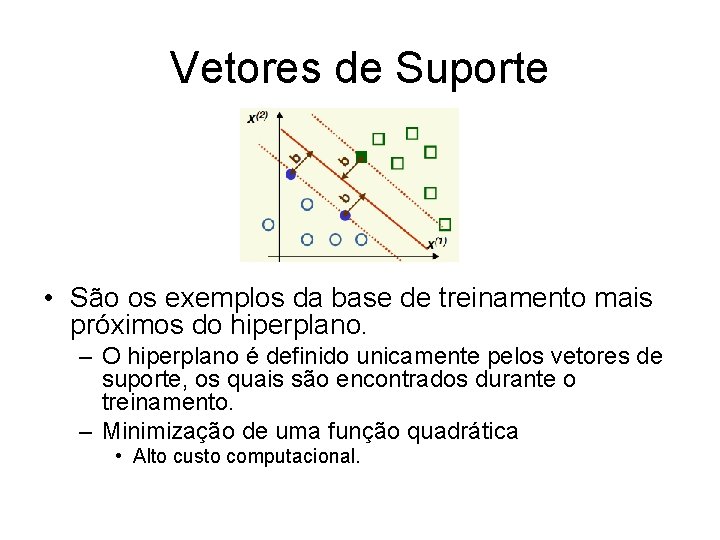 Vetores de Suporte

$x^{(2)}$

b

b

b

$x^{(1)}$

• São os exemplos da base de treinamento mais próximos do hiperplano.

– O hiperplano é definido unicamente pelos vetores de suporte, os quais são encontrados durante o treinamento.

– Minimização de uma função quadrática

• Alto custo computacional.